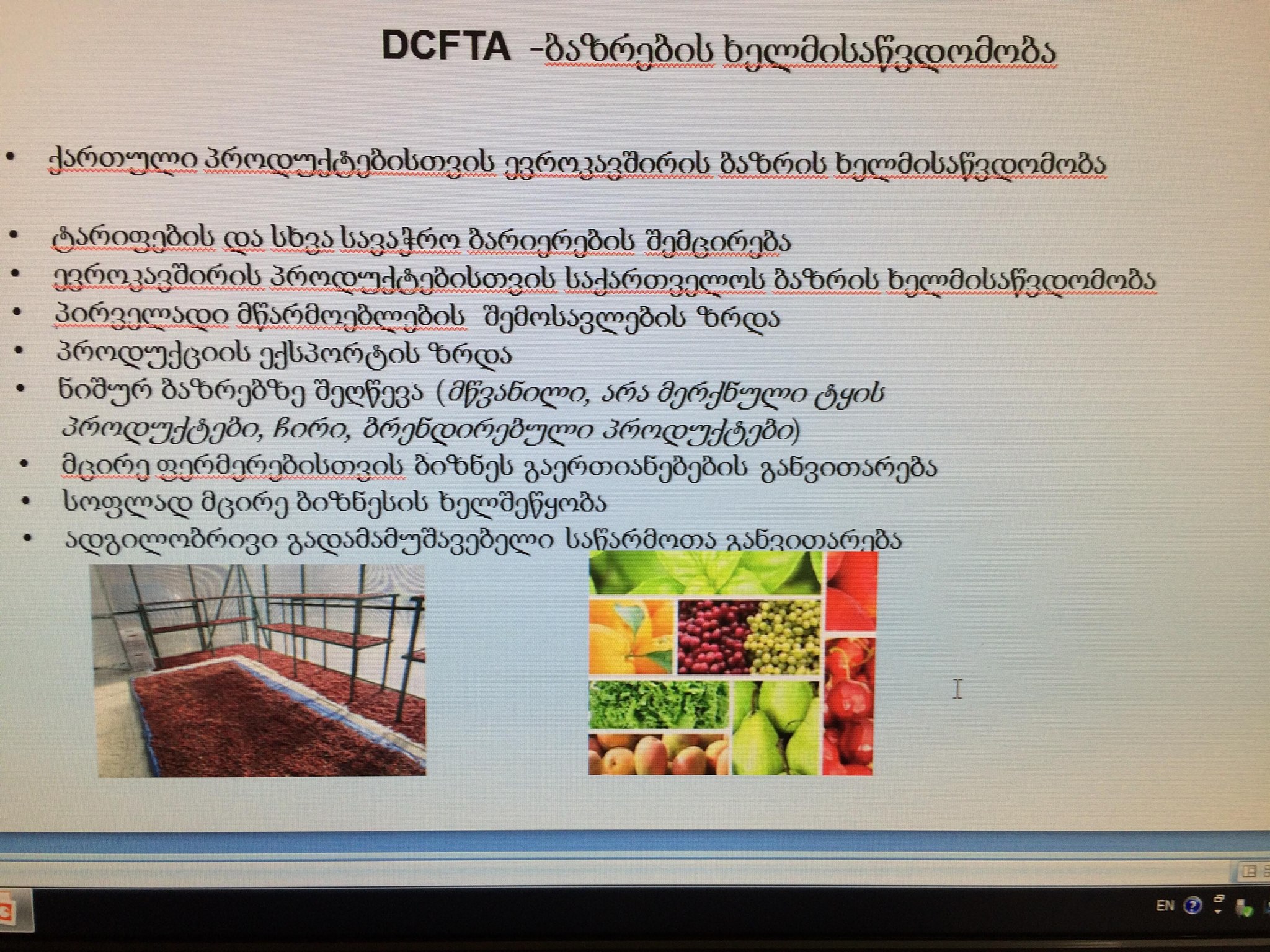 DCFTA -ბაზრების ხელმისაწვდომობა

• ქართული პროდუქტებისთვის ევროკავშირის ბაზრის ხელმისაწვდომობა

• ტარიფების და სხვა სავაჭრო ბარიერების შემცირება
• ევროკავშირის პროდუქტებისთვის საქართველოს ბაზრის ხელმისაწვდომობა
• პირველადი მწარმოებლების შემოსავლების ზრდა
• პროდუქციის ექსპორტის ზრდა
• ნიშურ ბაზრებზე შეღწევა (მწვანილი, არა მერქნული ტყის პროდუქტები, ჩირი, ბრენდირებული პროდუქტები)
• მცირე ფერმერებისთვის ბიზნეს გაერთიანებების განვითარება
• სოფლად მცირე ბიზნესის ხელშეწყობა
• ადგილობრივი გადამამუშავებელი საწარმოთა განვითარება

EN